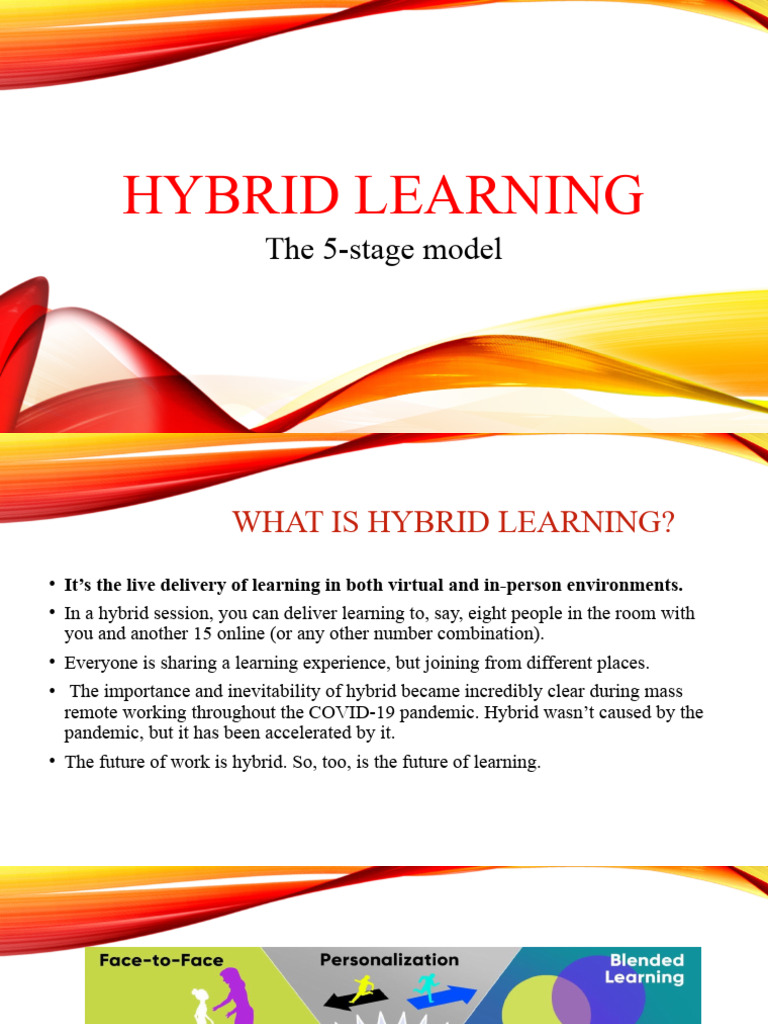 HYBRID LEARNING

The 5-stage model

WHAT IS HYBRID LEARNING?

• It's the live delivery of learning in both virtual and in-person environments.

• In a hybrid session, you can deliver learning to, say, eight people in the room with you and another 15 online (or any other number combination).

• Everyone is sharing a learning experience, but joining from different places.

• The importance and inevitability of hybrid became incredibly clear during mass remote working throughout the COVID-19 pandemic. Hybrid wasn't caused by the pandemic, but it has been accelerated by it.

• The future of work is hybrid. So, too, is the future of learning.

Face-to-Face

Personalization

Blended Learning